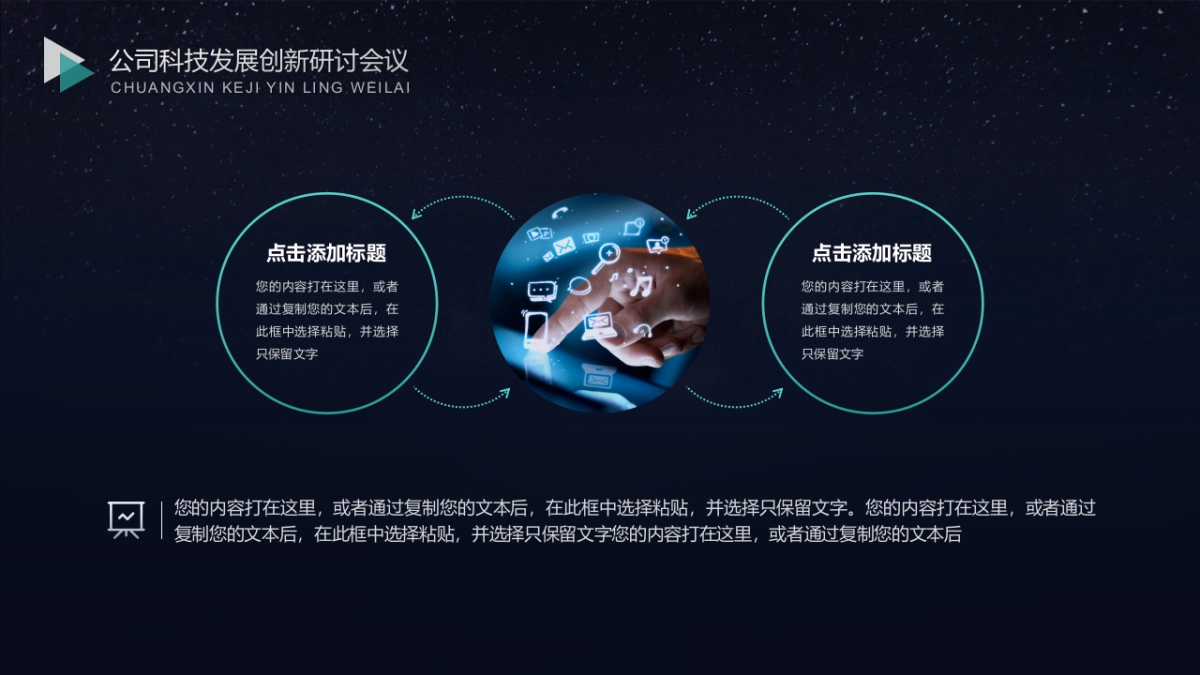 公司科技发展创新研讨会议
CHUANGXIN KEJI YIN LING WEILAI

点击添加标题

您的内容打在这里，或者通过复制您的文本后，在此框中选择粘贴，并选择只保留文字

点击添加标题

您的内容打在这里，或者通过复制您的文本后，在此框中选择粘贴，并选择只保留文字

您的内容打在这里，或者通过复制您的文本后，在此框中选择粘贴，并选择只保留文字。您的内容打在这里，或者通过复制您的文本后，在此框中选择粘贴，并选择只保留文字您的内容打在这里，或者通过复制您的文本后